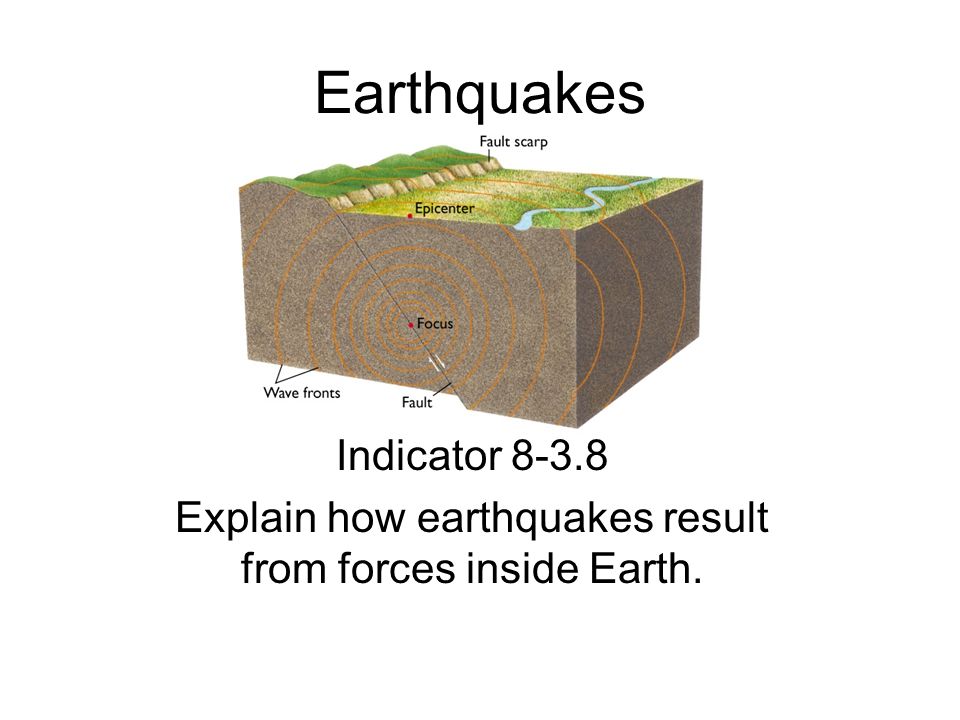 Earthquakes

Fault scarp

Epicenter

Focus

Wave fronts

Fault

Indicator 8-3.8

Explain how earthquakes result from forces inside Earth.